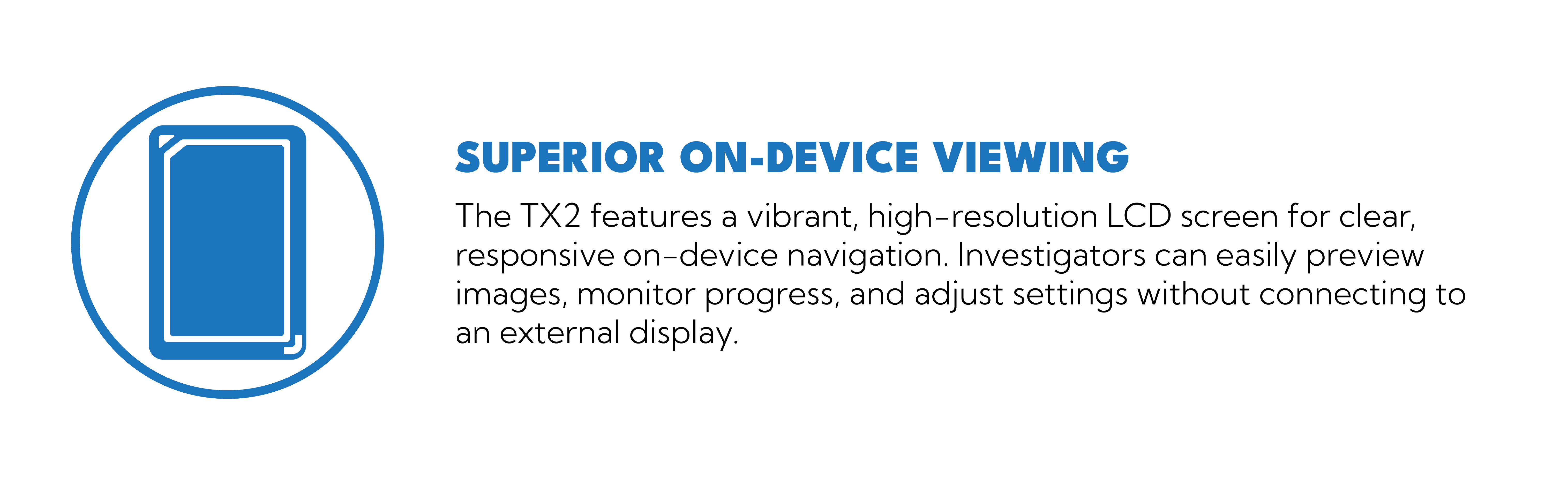 SUPERIOR ON-DEVICE VIEWING

The TX2 features a vibrant, high-resolution LCD screen for clear, responsive on-device navigation. Investigators can easily preview images, monitor progress, and adjust settings without connecting to an external display.